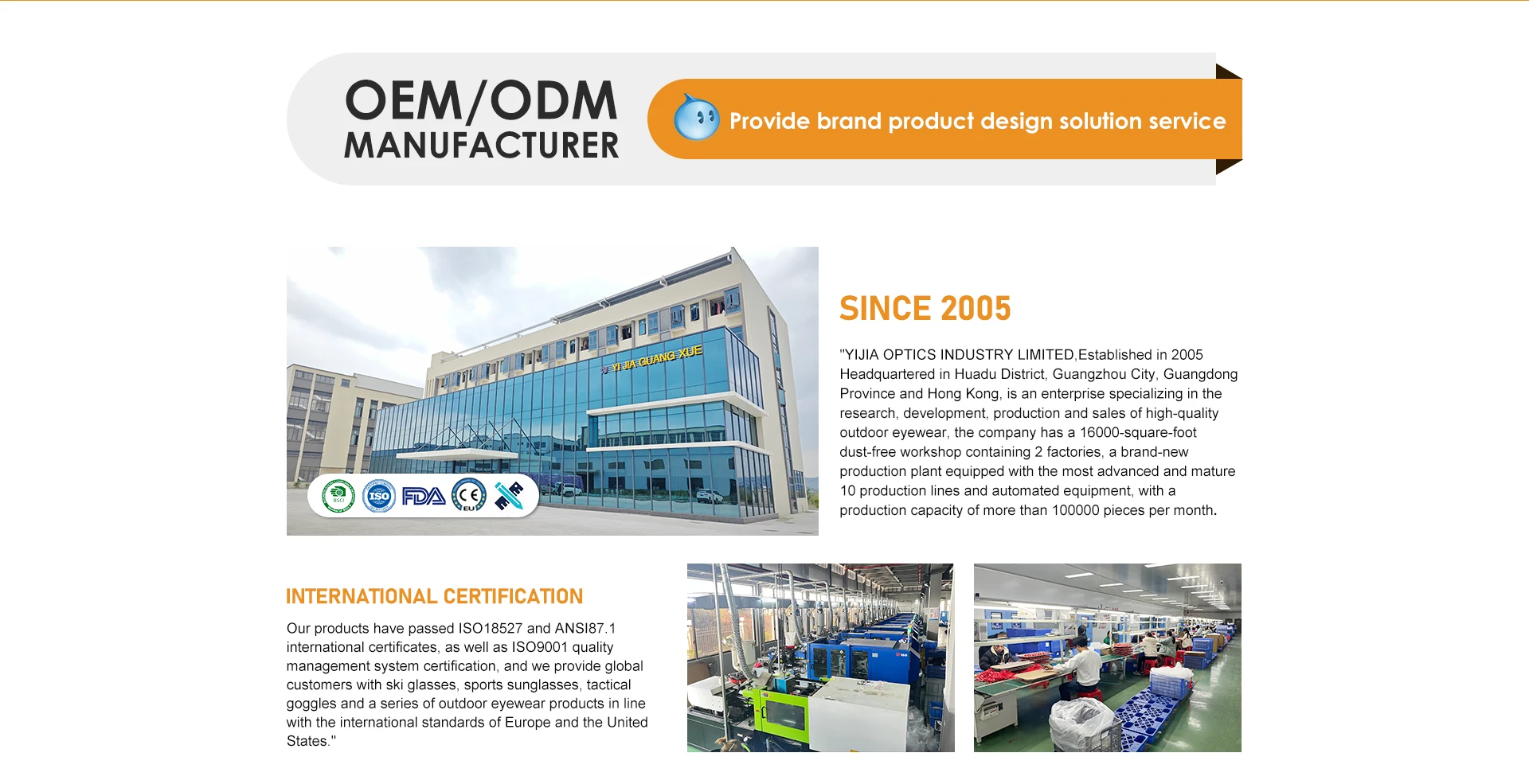 OEM/ODM
MANUFACTURER

Provide brand product design solution service

YI JIA GUANG XUE

BSCI ISO FDA CE EU

SINCE 2005

"YIJIA OPTICS INDUSTRY LIMITED,Established in 2005 Headquartered in Huadu District, Guangzhou City, Guangdong Province and Hong Kong, is an enterprise specializing in the research, development, production and sales of high-quality outdoor eyewear, the company has a 16000-square-foot dust-free workshop containing 2 factories, a brand-new production plant equipped with the most advanced and mature 10 production lines and automated equipment, with a production capacity of more than 100000 pieces per month.

INTERNATIONAL CERTIFICATION

Our products have passed ISO18527 and ANSI87.1 international certificates, as well as ISO9001 quality management system certification, and we provide global customers with ski glasses, sports sunglasses, tactical goggles and a series of outdoor eyewear products in line with the international standards of Europe and the United States."